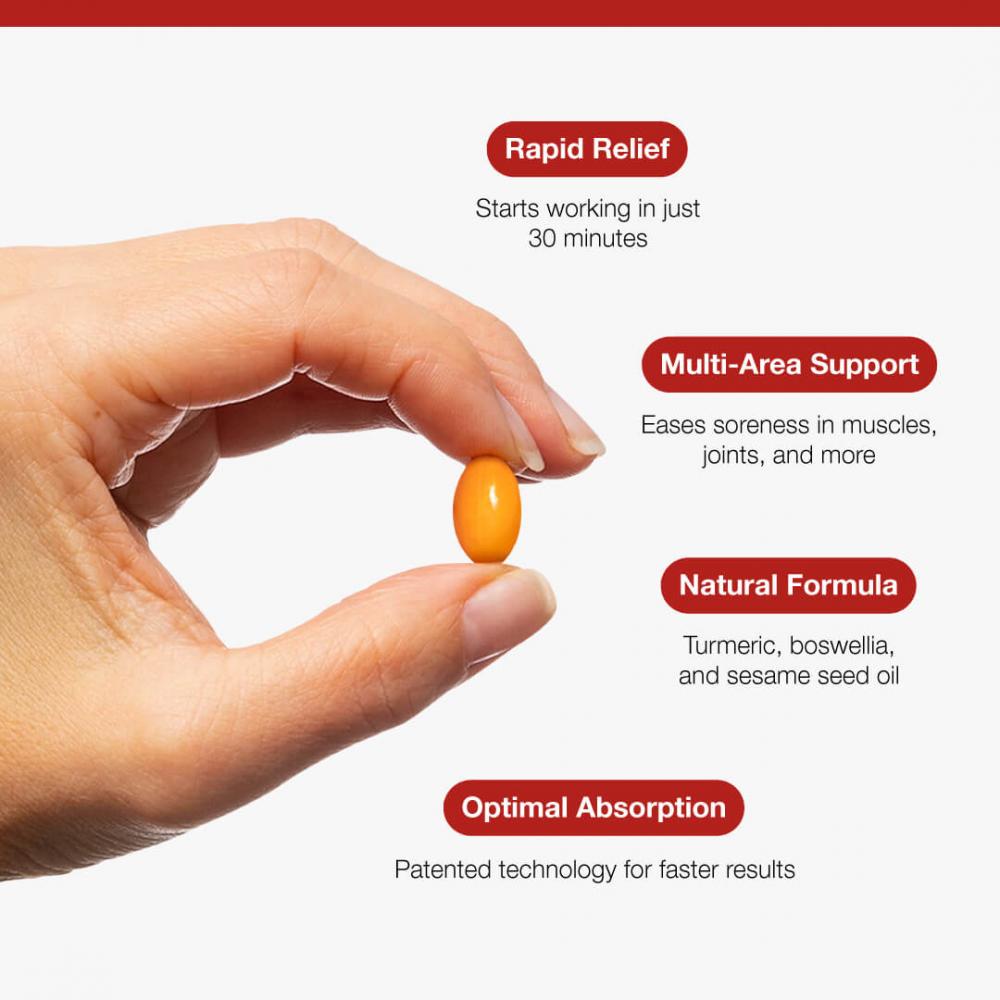 Rapid Relief

Starts working in just 30 minutes

Multi-Area Support

Eases soreness in muscles, joints, and more

Natural Formula

Turmeric, boswellia, and sesame seed oil

Optimal Absorption

Patented technology for faster results